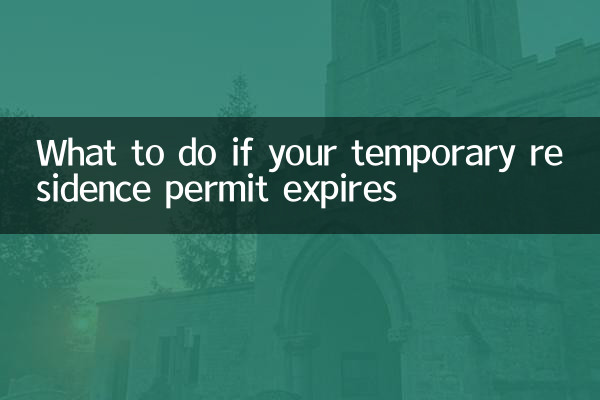 What to do if your temporary re sidence permit expires